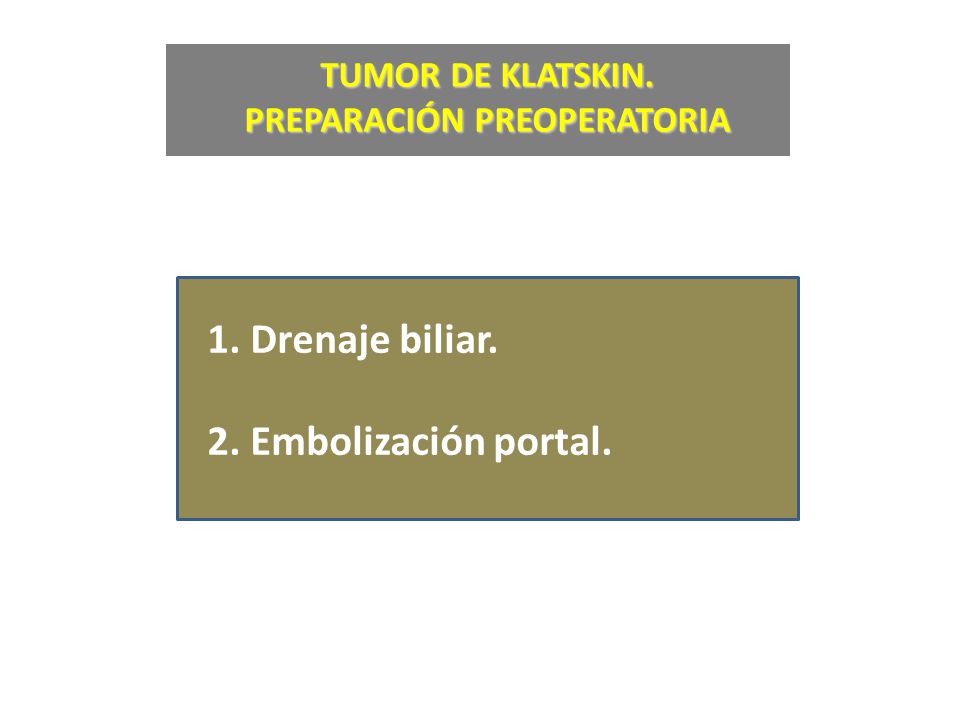 TUMOR DE KLATSKIN.
PREPARACIÓN PREOPERATORIA

1. Drenaje biliar.

2. Embolización portal.